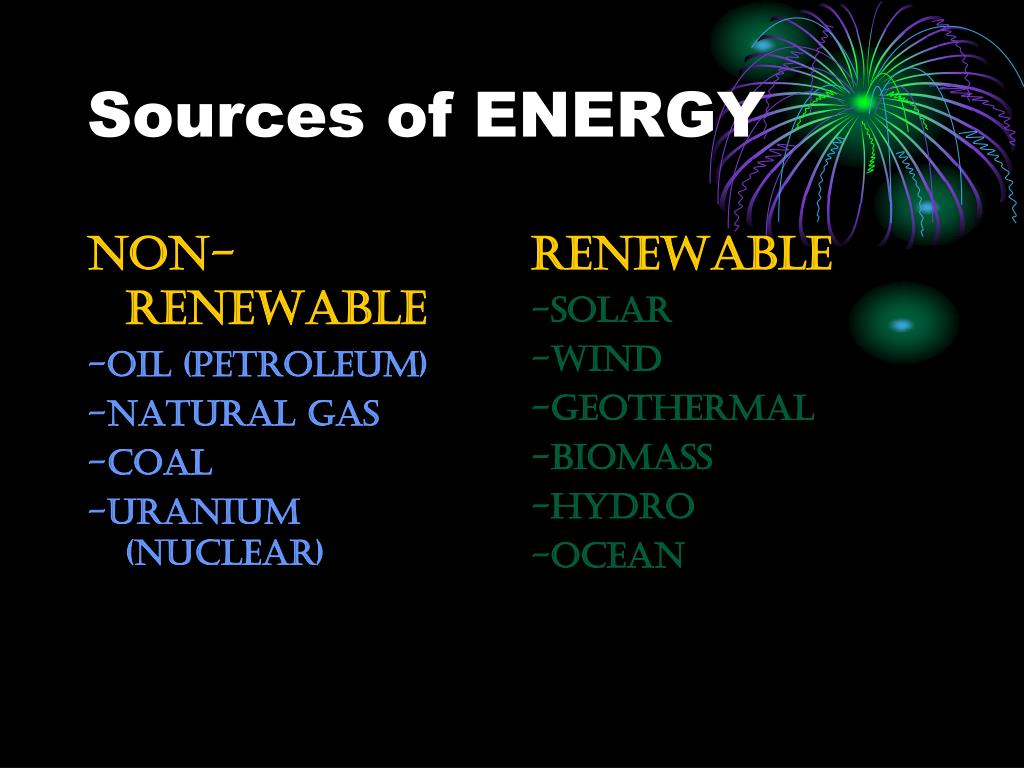 Sources of ENERGY

NON-RENEWABLE
-OIL (PETROLEUM)
-NATURAL GAS
-COAL
-URANIUM (NUCLEAR)

RENEWABLE
-SOLAR
-WIND
-GEOTHERMAL
-BIOMASS
-HYDRO
-OCEAN